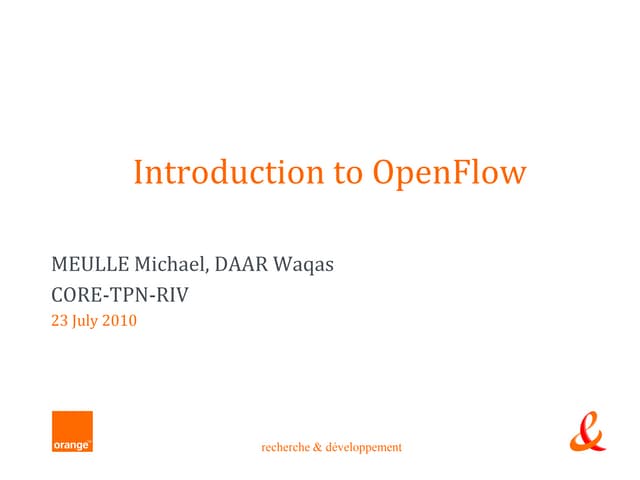 Introduction to OpenFlow

MEULLE Michael, DAAR Waqas
CORE-TPN-RIV
23 July 2010

orange™

recherche & développement

&